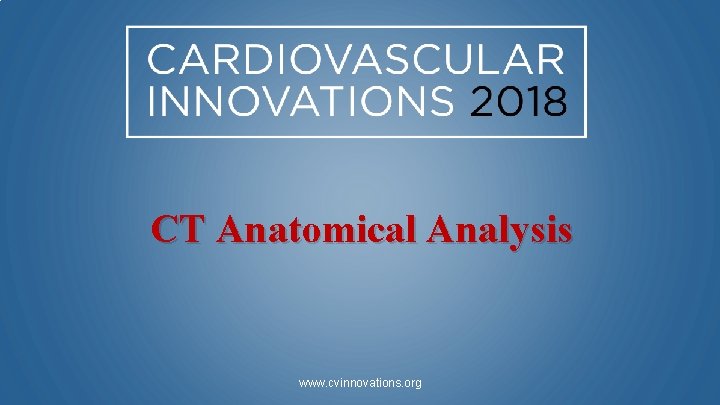 CARDIOVASCULAR INNOVATIONS 2018

CT Anatomical Analysis

www.cvinnovations.org